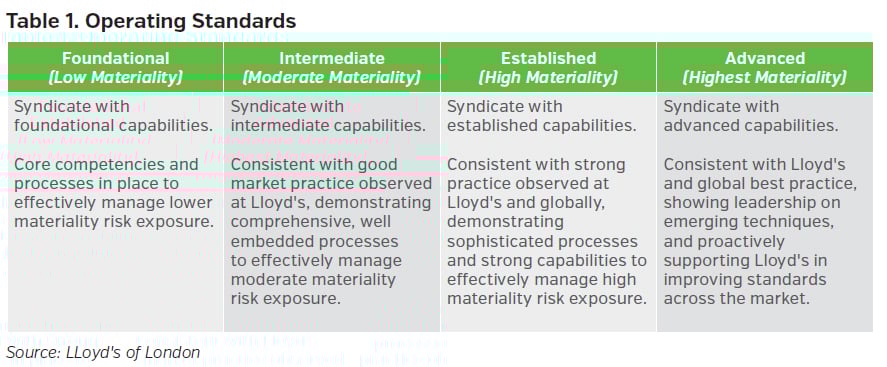 Table 1. Operating Standards

| Foundational (Low Materiality) | Intermediate (Moderate Materiality) | Established (High Materiality) | Advanced (Highest Materiality) |
|---|---|---|---|
| Syndicate with foundational capabilities. Core competencies and processes in place to effectively manage lower materiality risk exposure. | Syndicate with intermediate capabilities. Consistent with good market practice observed at Lloyd's, demonstrating comprehensive, well embedded processes to effectively manage moderate materiality risk exposure. | Syndicate with established capabilities. Consistent with strong practice observed at Lloyd's and globally, demonstrating sophisticated processes and strong capabilities to effectively manage high materiality risk exposure. | Syndicate with advanced capabilities. Consistent with Lloyd's and global best practice, showing leadership on emerging techniques, and proactively supporting Lloyd's in improving standards across the market. |

Source: LLoyd's of London